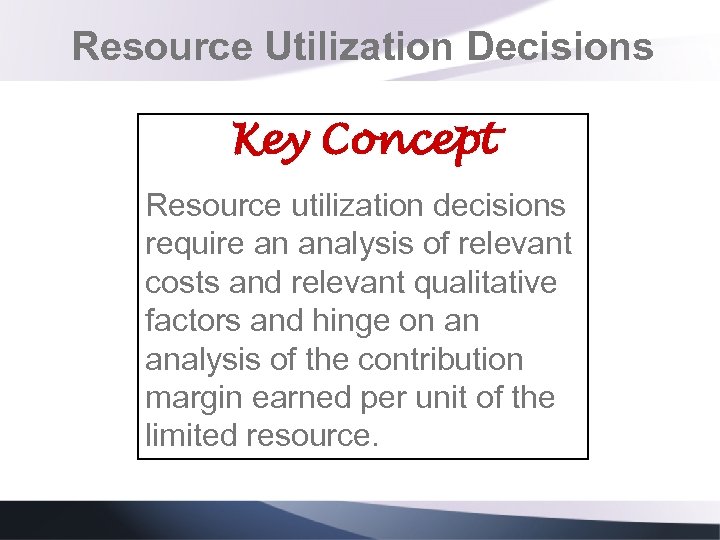 Resource Utilization Decisions

Key Concept

Resource utilization decisions require an analysis of relevant costs and relevant qualitative factors and hinge on an analysis of the contribution margin earned per unit of the limited resource.